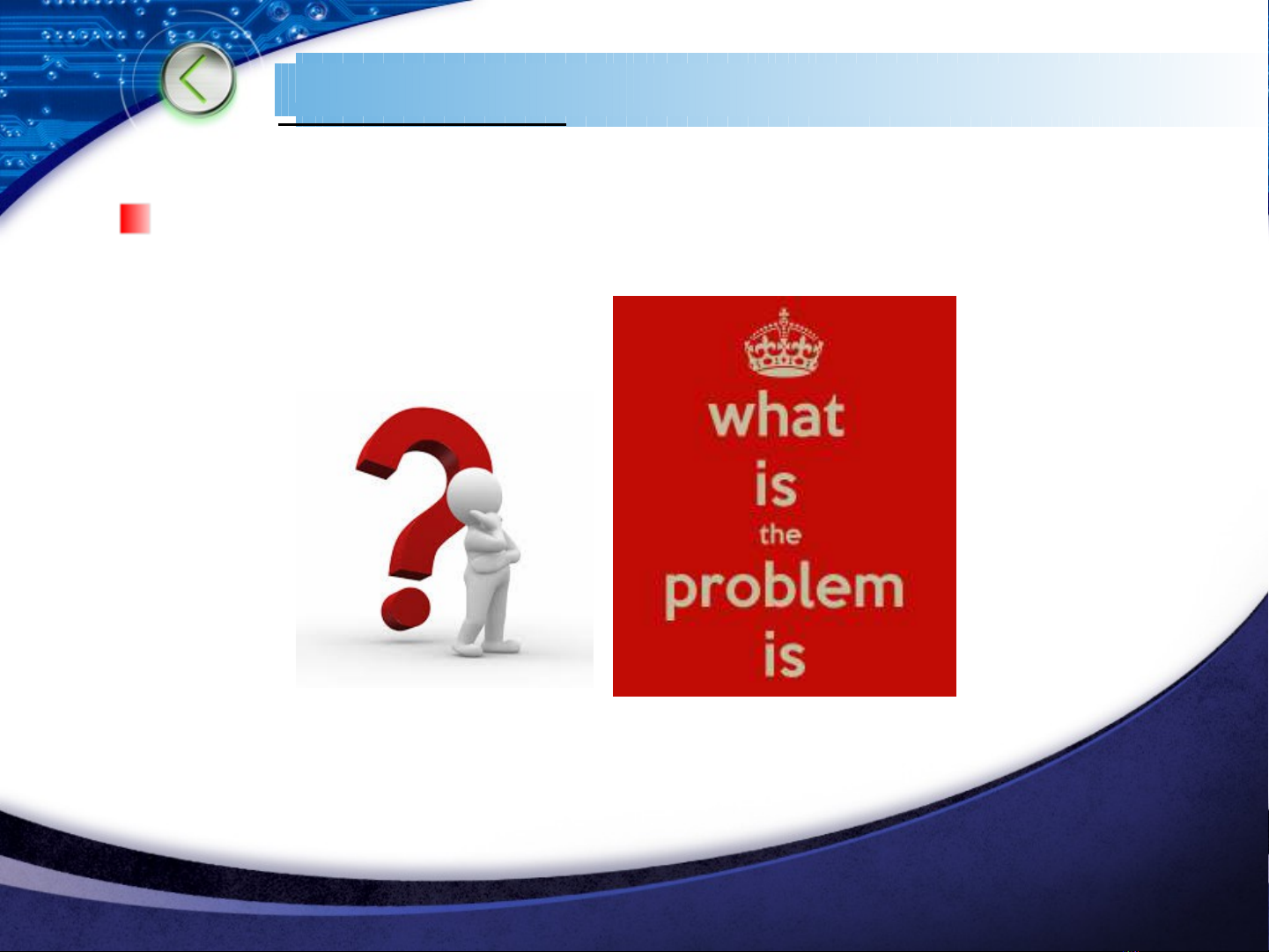 what
is
the
problem
is